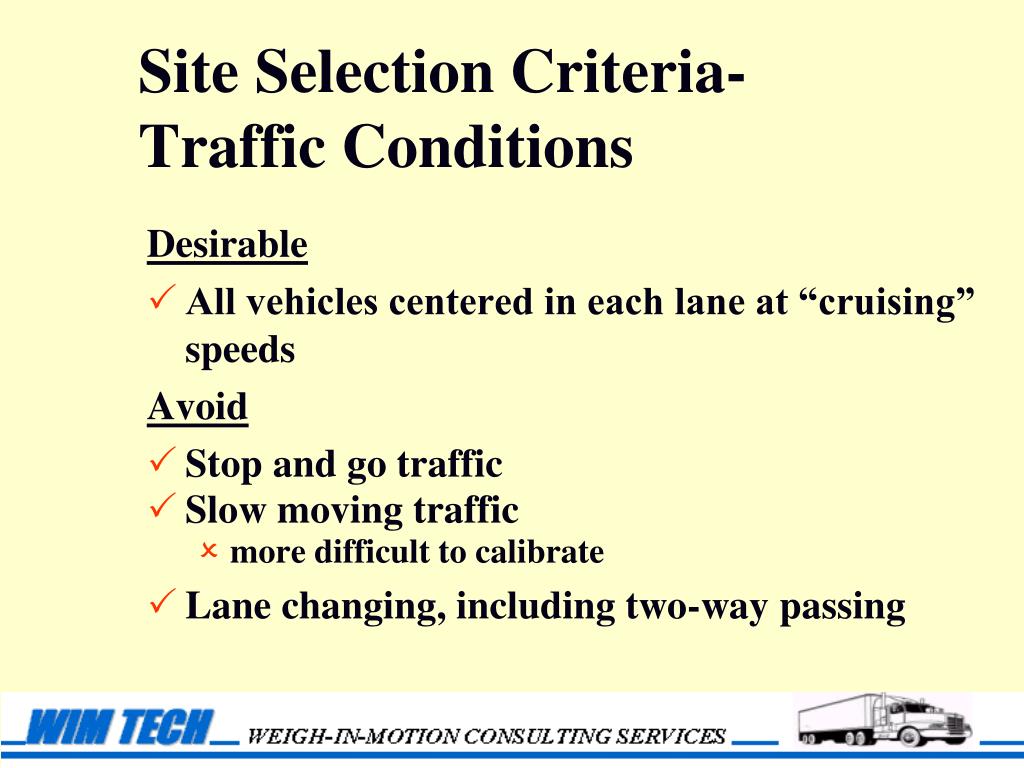 Site Selection Criteria- Traffic Conditions

Desirable

✓ All vehicles centered in each lane at “cruising” speeds

Avoid

✓ Stop and go traffic

✓ Slow moving traffic

× more difficult to calibrate

✓ Lane changing, including two-way passing

WIM TECH WEIGH-IN-MOTION CONSULTING SERVICES